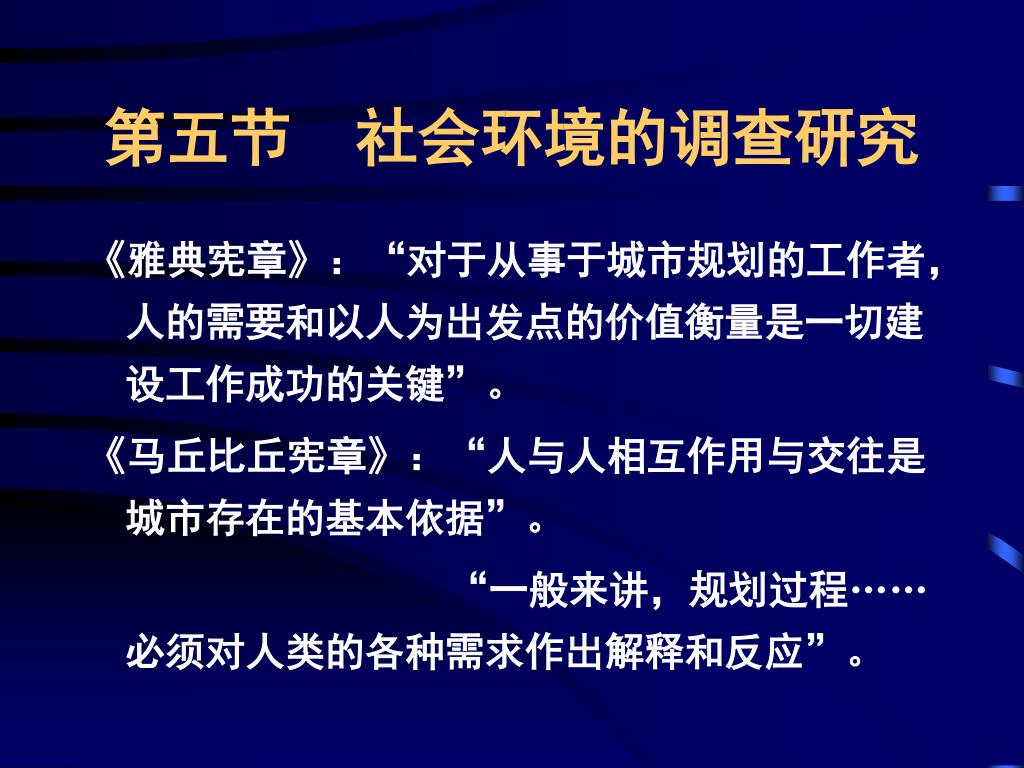 第五节　社会环境的调查研究

《雅典宪章》：“对于从事于城市规划的工作者，人的需要和以人为出发点的价值衡量是一切建设工作成功的关键”。

《马丘比丘宪章》：“人与人相互作用与交往是城市存在的基本依据”。

“一般来讲，规划过程……必须对人类的各种需求作出解释和反应”。